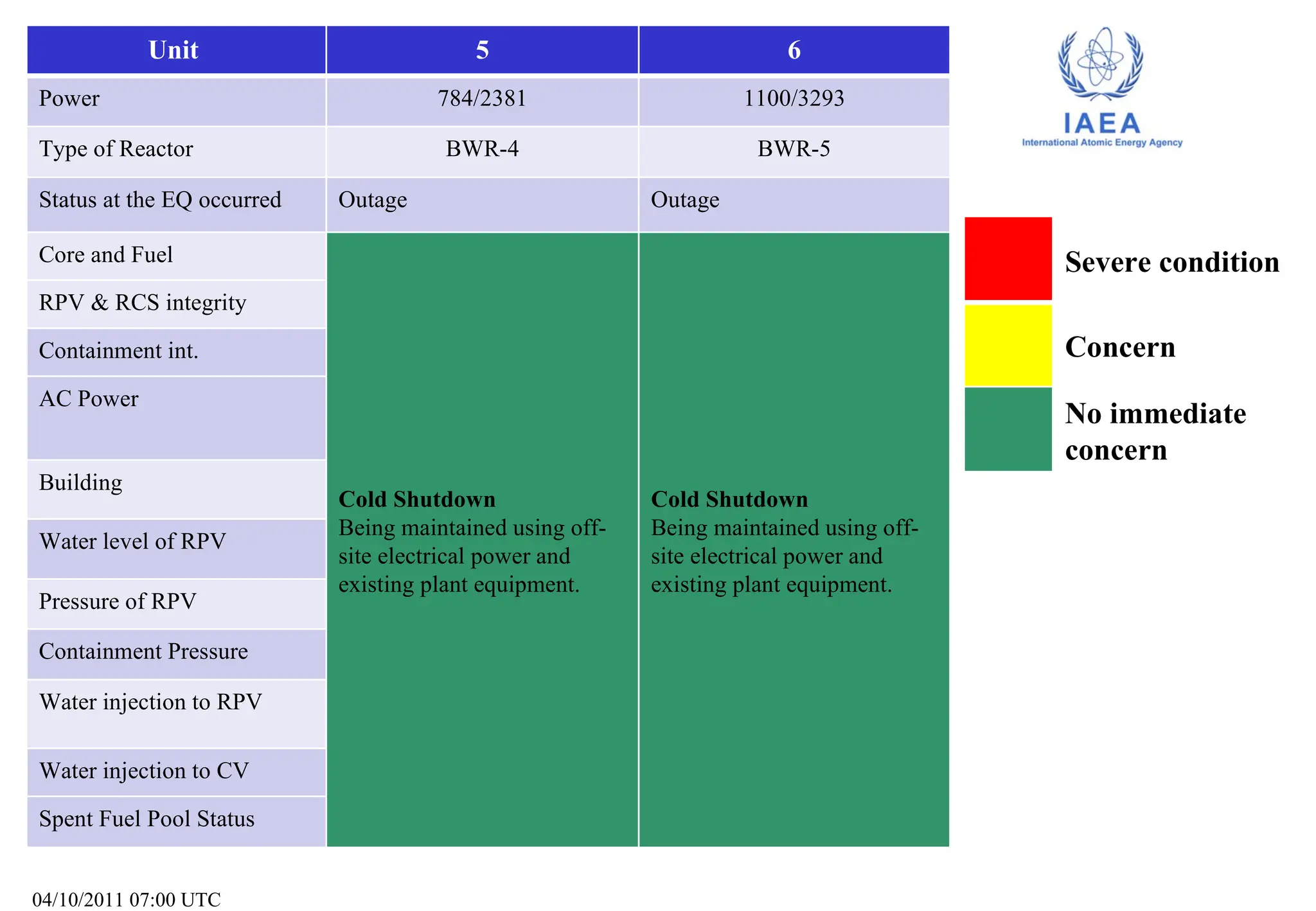 | Unit | 5 | 6 |
|---|---|---|
| Power | 784/2381 | 1100/3293 |
| Type of Reactor | BWR-4 | BWR-5 |
| Status at the EQ occurred | Outage | Outage |
| Core and Fuel | **Cold Shutdown** Being maintained using off-site electrical power and existing plant equipment. | **Cold Shutdown** Being maintained using off-site electrical power and existing plant equipment. |
| RPV & RCS integrity | | |
| Containment int. | | |
| AC Power | | |
| Building | | |
| Water level of RPV | | |
| Pressure of RPV | | |
| Containment Pressure | | |
| Water injection to RPV | | |
| Water injection to CV | | |
| Spent Fuel Pool Status | | |

IAEA
International Atomic Energy Agency

Severe condition

Concern

No immediate concern

04/10/2011 07:00 UTC